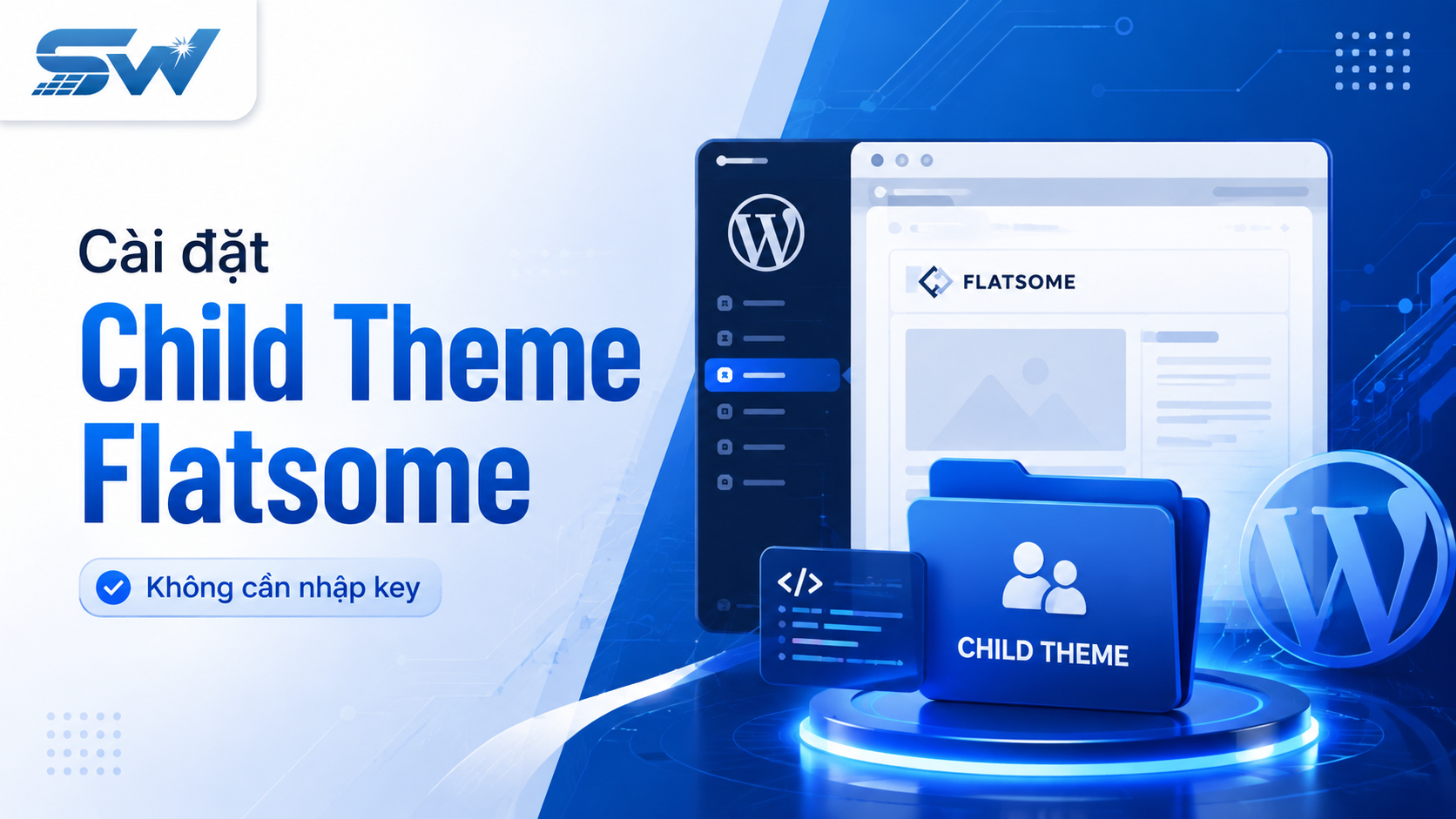 SW

Cài đặt
Child Theme
Flatsome

Không cần nhập key

FLATSOME

</>

CHILD THEME